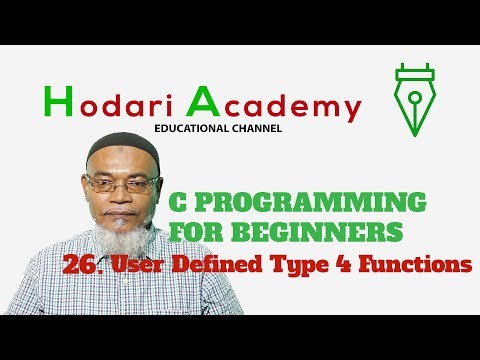 Hodari Academy
EDUCATIONAL CHANNEL

C PROGRAMMING FOR BEGINNERS
26. User Defined Type 4 Functions